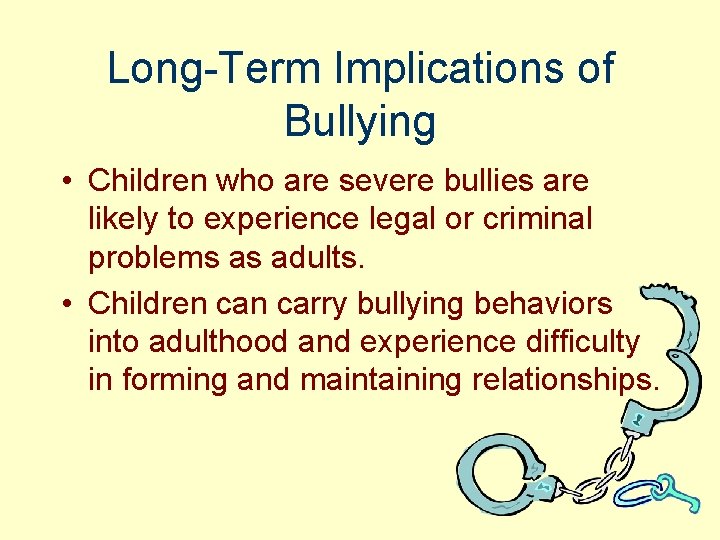 Long-Term Implications of Bullying

• Children who are severe bullies are likely to experience legal or criminal problems as adults.

• Children can carry bullying behaviors into adulthood and experience difficulty in forming and maintaining relationships.